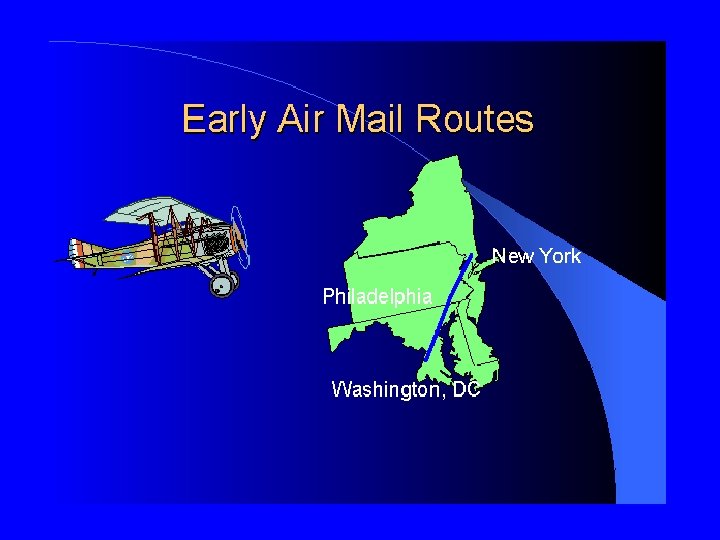 Early Air Mail Routes

New York

Philadelphia

Washington, DC